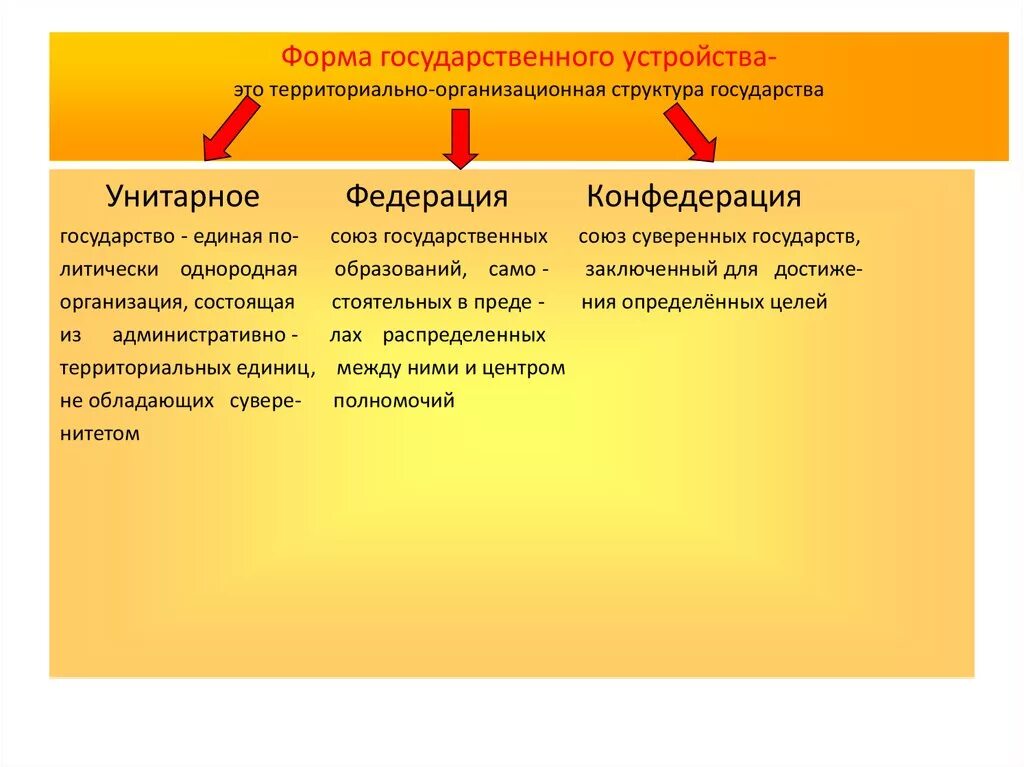 Форма государственного устройства-
это территориально-организационная структура государства

Унитарное

государство - единая политически однородная организация, состоящая из административно - территориальных единиц, не обладающих суверенитетом

Федерация

союз государственных образований, само - стоятельных в преде - лах распределенных между ними и центром полномочий

Конфедерация

союз суверенных государств, заключенный для достижения определённых целей